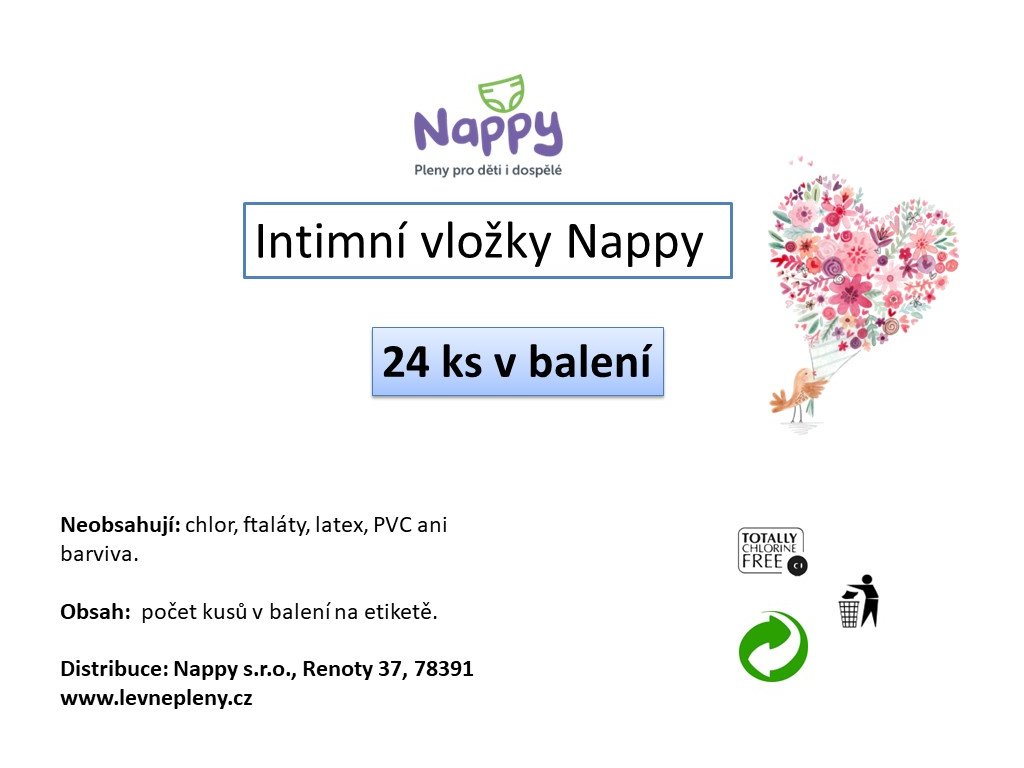 Nappy
Pleny pro děti i dospělé

Intimní vložky Nappy

24 ks v balení

Neobsahují: chlor, ftaláty, latex, PVC ani barviva.

Obsah: počet kusů v balení na etiketě.

Distribuce: Nappy s.r.o., Renoty 37, 78391
www.levnepleny.cz

TOTALLY CHLORINE FREE Cl